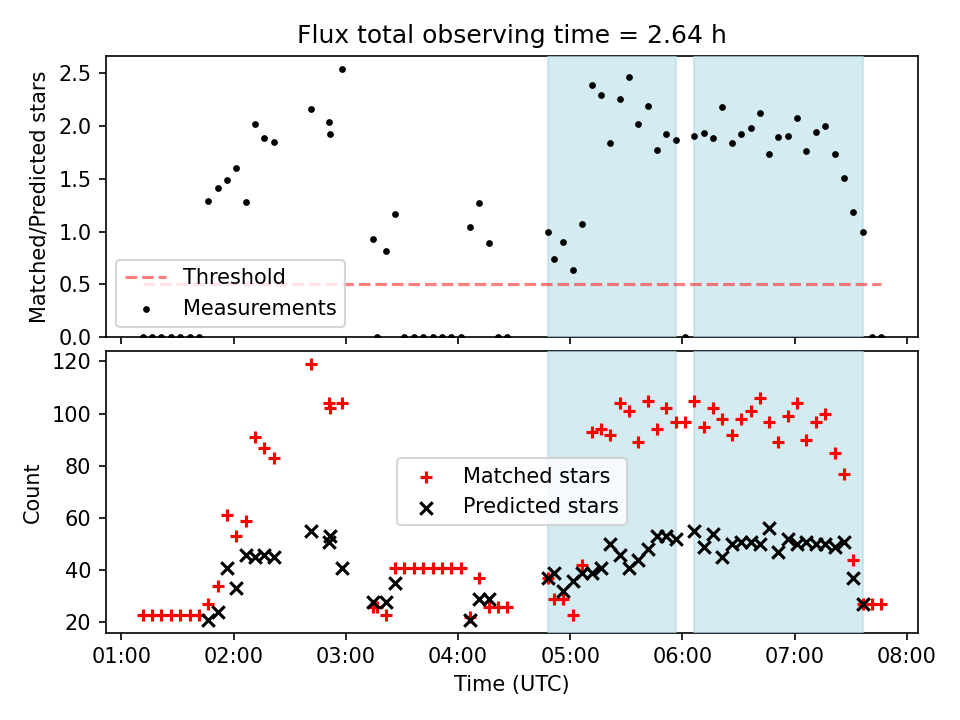 Flux total observing time = 2.64 h

Matched/Predicted stars

2.5
2.0
1.5
1.0
0.5
0.0

Threshold
Measurements

Count

120
100
80
60
40
20

Matched stars
Predicted stars

01:00
02:00
03:00
04:00
05:00
06:00
07:00
08:00

Time (UTC)